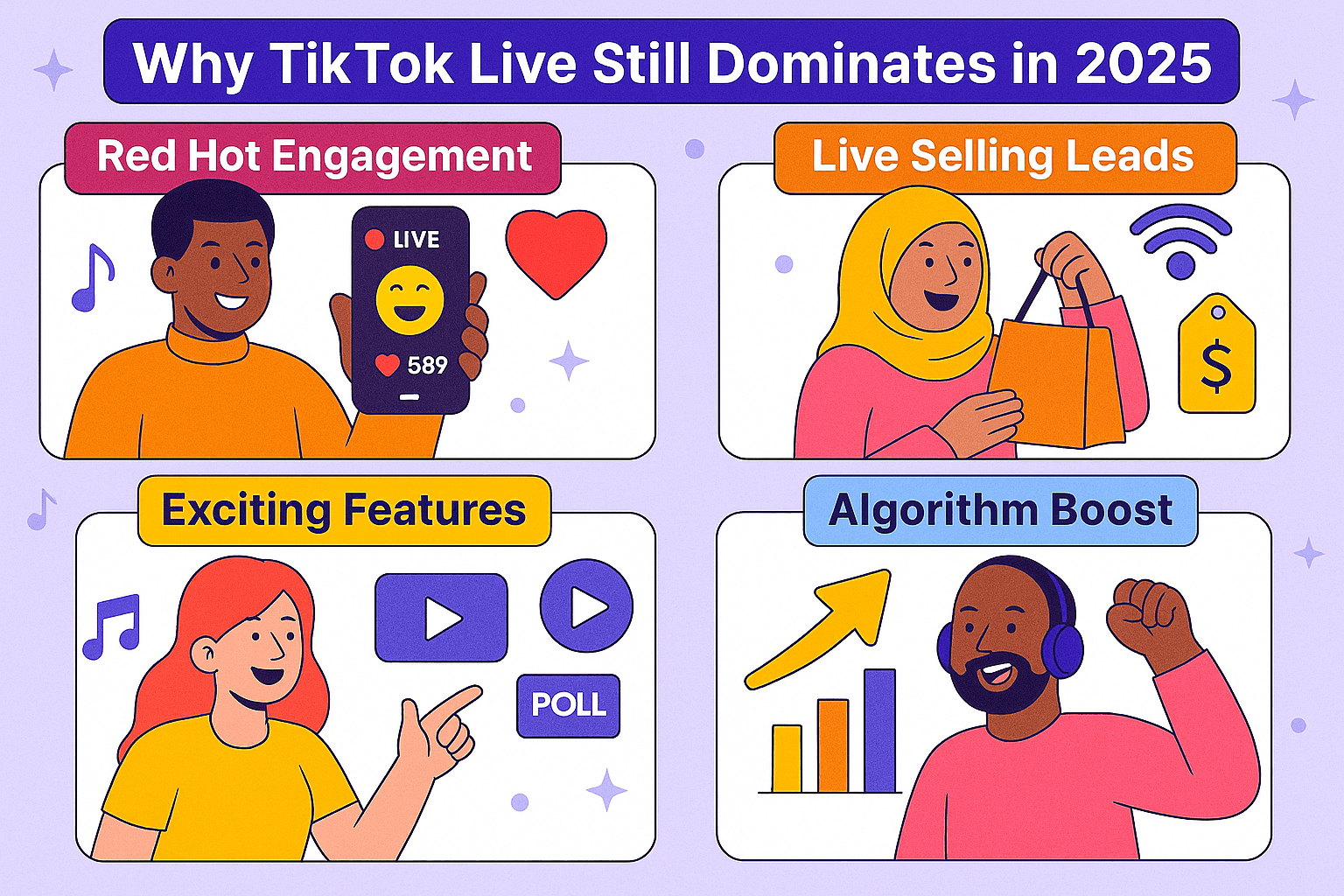 Why TikTok Live Still Dominates in 2025

Red Hot Engagement

LIVE

589

Live Selling Leads

$

Exciting Features

POLL

Algorithm Boost